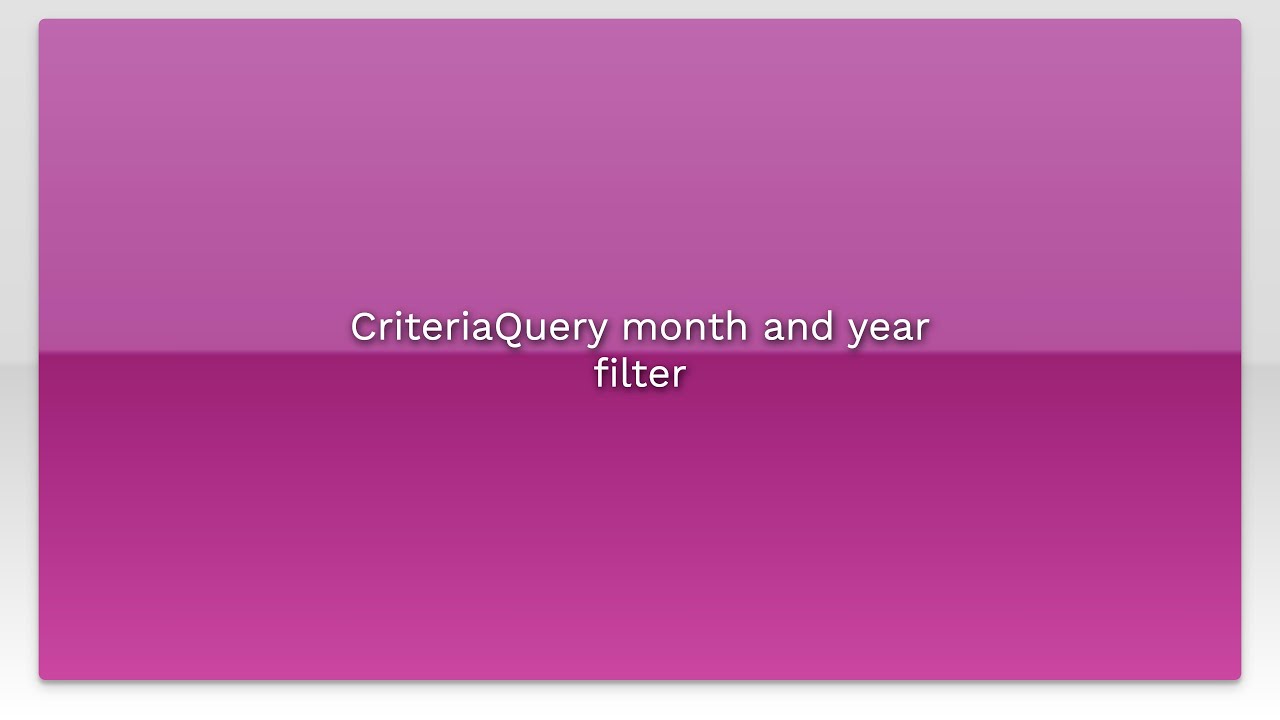 CriteriaQuery month and year filter